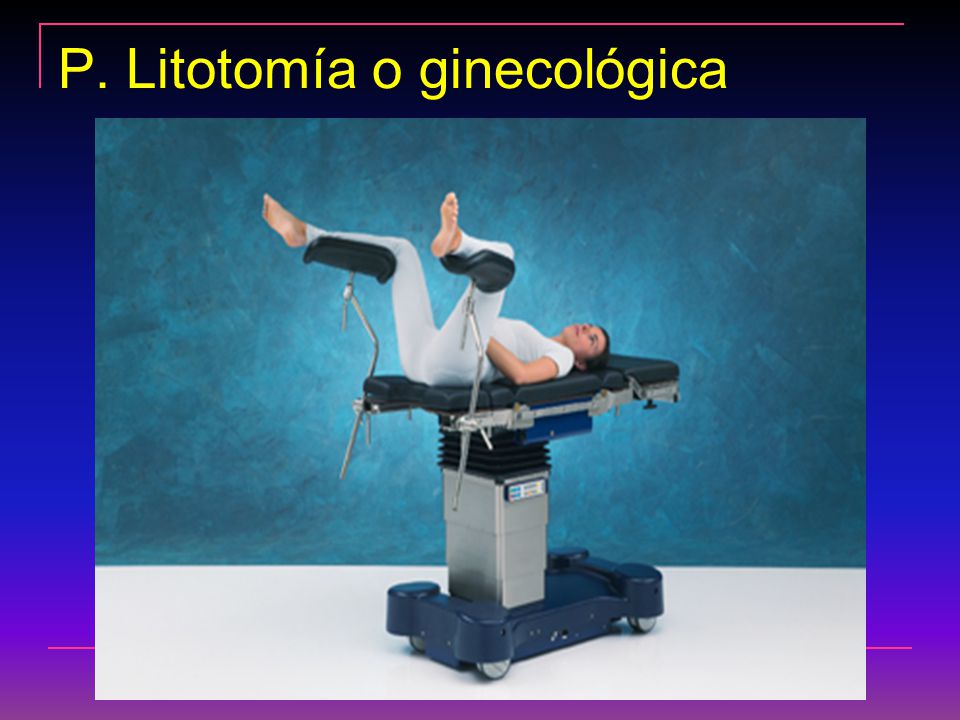 P. Litotomía o ginecológica